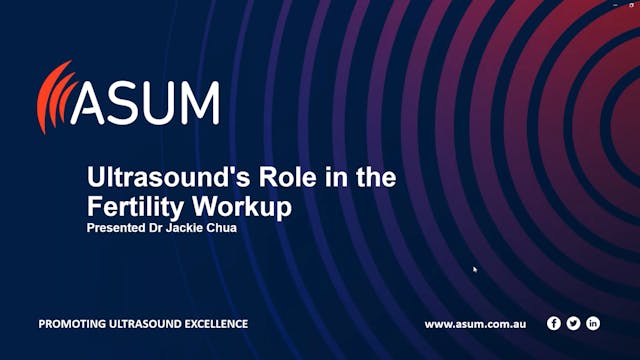 ASUM

Ultrasound's Role in the Fertility Workup
Presented Dr Jackie Chua

PROMOTING ULTRASOUND EXCELLENCE

www.asum.com.au